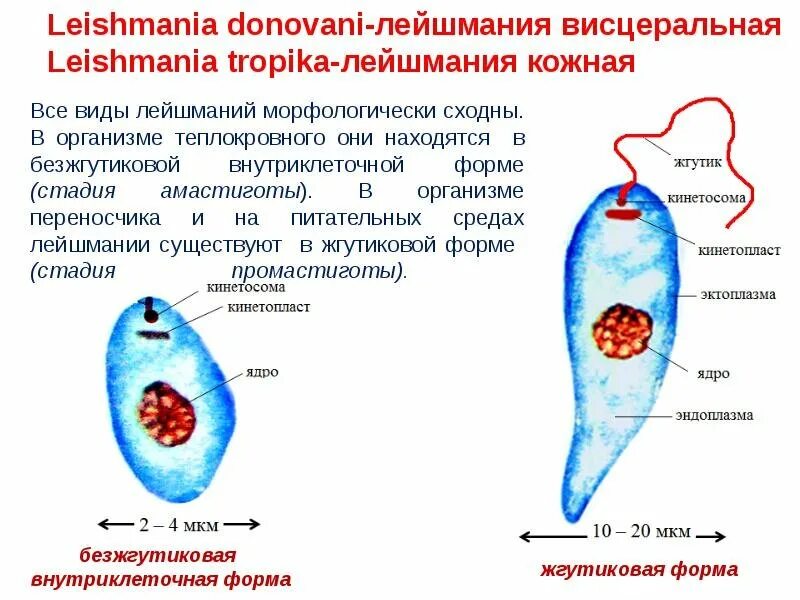 Leishmania donovani-лейшмания висцеральная
Leishmania tropika-лейшмания кожная

Все виды лейшманий морфологически сходны. В организме теплокровного они находятся в безжгутиковой внутриклеточной форме (стадия амастиготы). В организме переносчика и на питательных средах лейшмании существуют в жгутиковой форме (стадия промастиготы).

кинетосома
кинетопласт
ядро
2 – 4 мкм
безжгутиковая внутриклеточная форма

жгутик
кинетосома
кинетопласт
эктоплазма
ядро
эндоплазма
10 – 20 мкм
жгутиковая форма